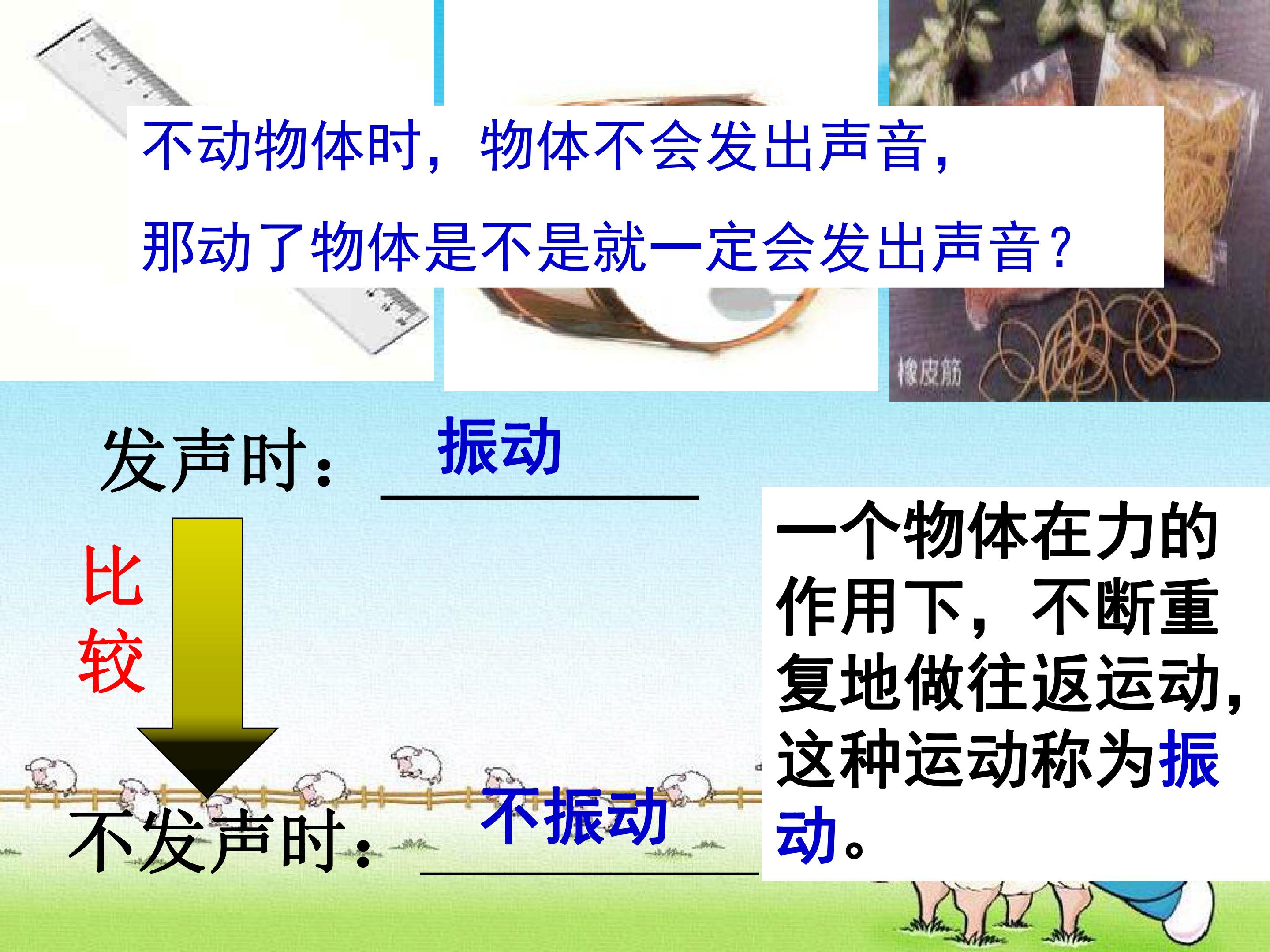 不动物体时，物体不会发出声音，

那动了物体是不是就一定会发出声音？

橡皮筋

发声时：振动

比较

不发声时：不振动

一个物体在力的作用下，不断重复地做往返运动，这种运动称为振动。